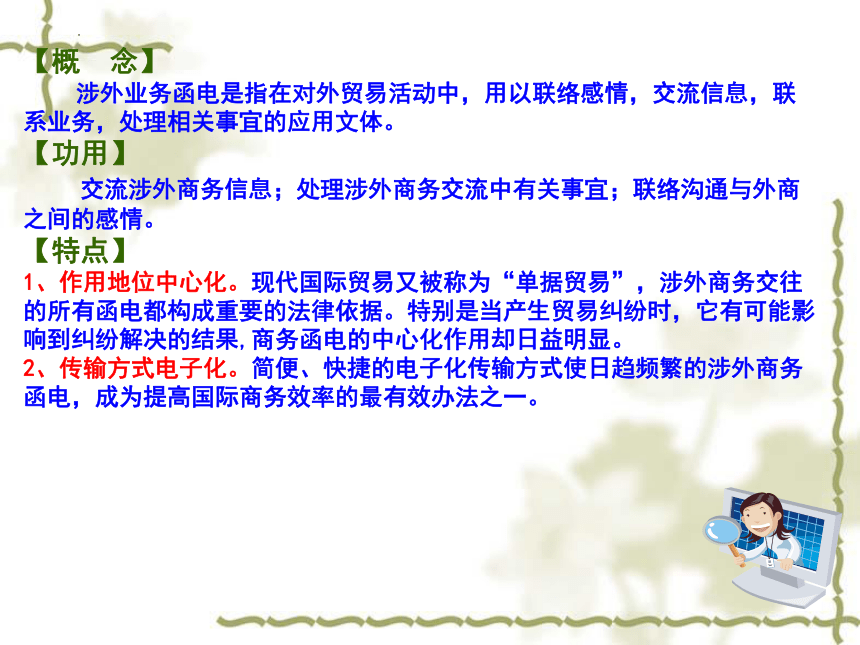 【概　念】
涉外业务函电是指在对外贸易活动中，用以联络感情，交流信息，联系业务，处理相关事宜的应用文体。
【功用】
交流涉外商务信息；处理涉外商务交流中有关事宜；联络沟通与外商之间的感情。
【特点】
1、作用地位中心化。现代国际贸易又被称为“单据贸易”，涉外商务交往的所有函电都构成重要的法律依据。特别是当产生贸易纠纷时，它有可能影响到纠纷解决的结果,商务函电的中心化作用却日益明显。
2、传输方式电子化。简便、快捷的电子化传输方式使日趋频繁的涉外商务函电，成为提高国际商务效率的最有效办法之一。